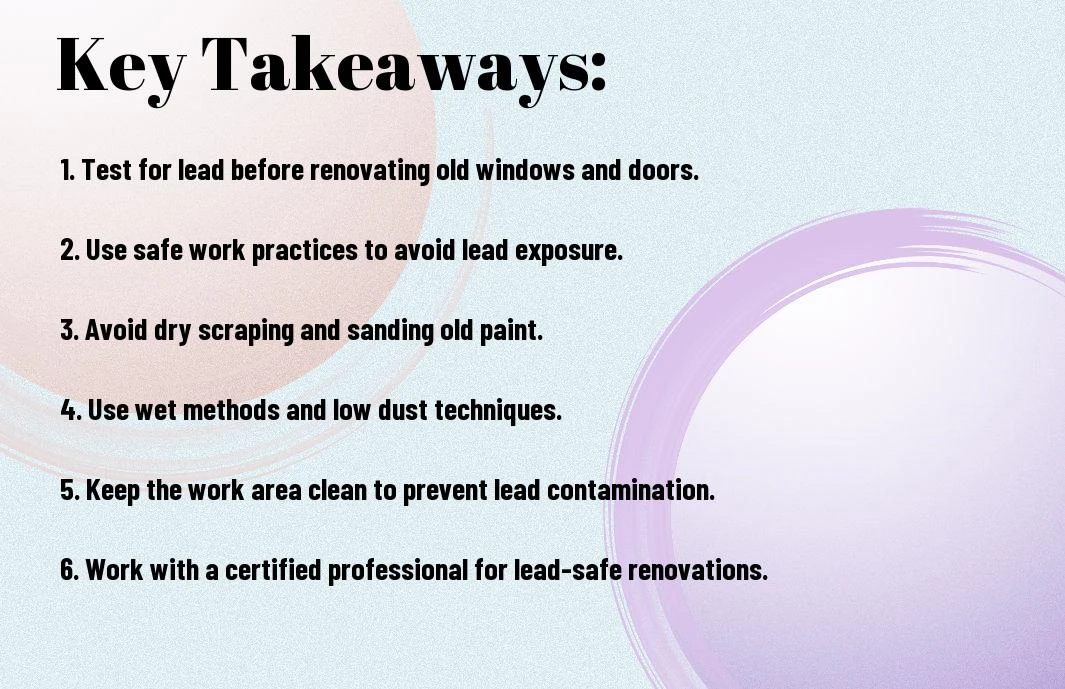 Key Takeaways:

1. Test for lead before renovating old windows and doors.

2. Use safe work practices to avoid lead exposure.

3. Avoid dry scraping and sanding old paint.

4. Use wet methods and low dust techniques.

5. Keep the work area clean to prevent lead contamination.

6. Work with a certified professional for lead-safe renovations.